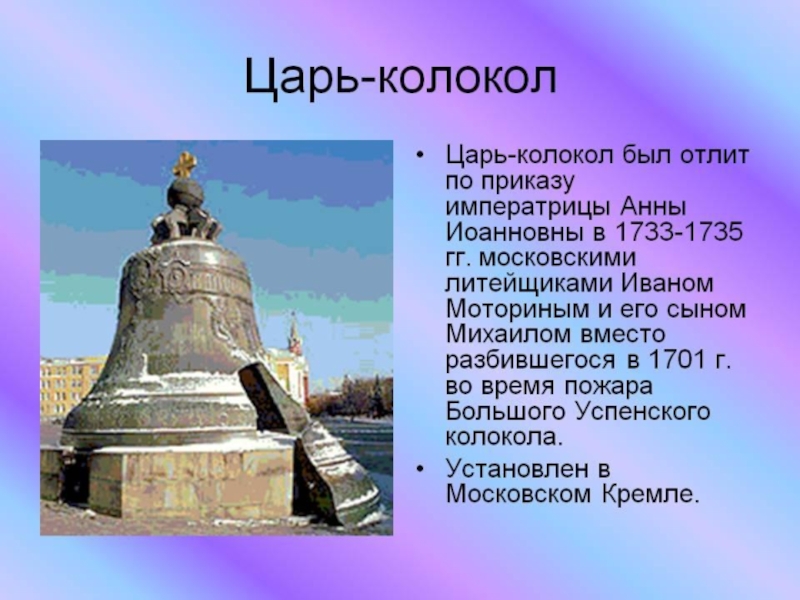 Царь-колокол

• Царь-колокол был отлит по приказу императрицы Анны Иоанновны в 1733-1735 гг. московскими литейщиками Иваном Моториным и его сыном Михаилом вместо разбившегося в 1701 г. во время пожара Большого Успенского колокола.

• Установлен в Московском Кремле.